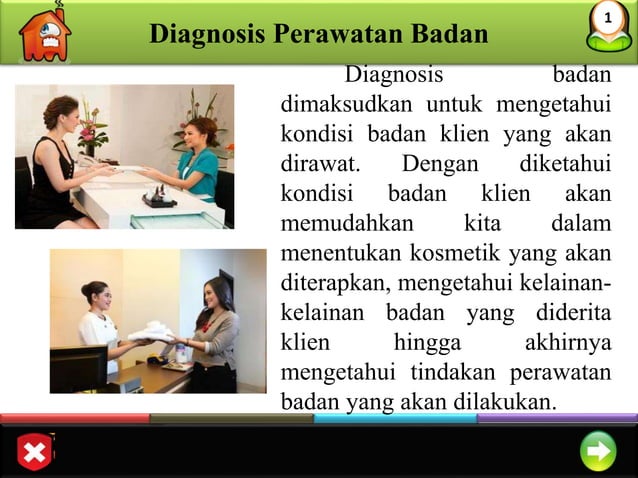 Diagnosis Perawatan Badan

1

Diagnosis badan dimaksudkan untuk mengetahui kondisi badan klien yang akan dirawat. Dengan diketahui kondisi badan klien akan memudahkan kita dalam menentukan kosmetik yang akan diterapkan, mengetahui kelainan-kelainan badan yang diderita klien hingga akhirnya mengetahui tindakan perawatan badan yang akan dilakukan.